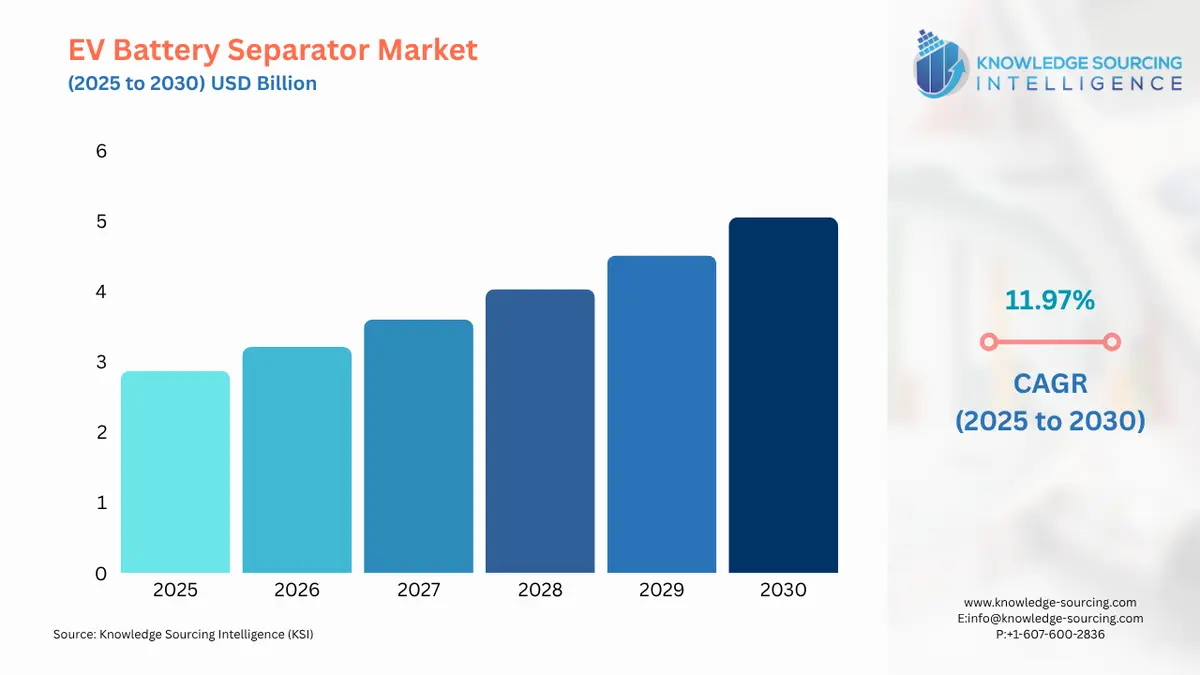 EV Battery Separator Market
(2025 to 2030) USD Billion

KNOWLEDGE SOURCING
INTELLIGENCE

6
5
4
3
2
1
0

2025
2026
2027
2028
2029
2030

11.97%

CAGR
(2025 to 2030)

Source: Knowledge Sourcing Intelligence (KSI)

www.knowledge-sourcing.com
E:info@knowledge-sourcing.com
P:+1-607-600-2836